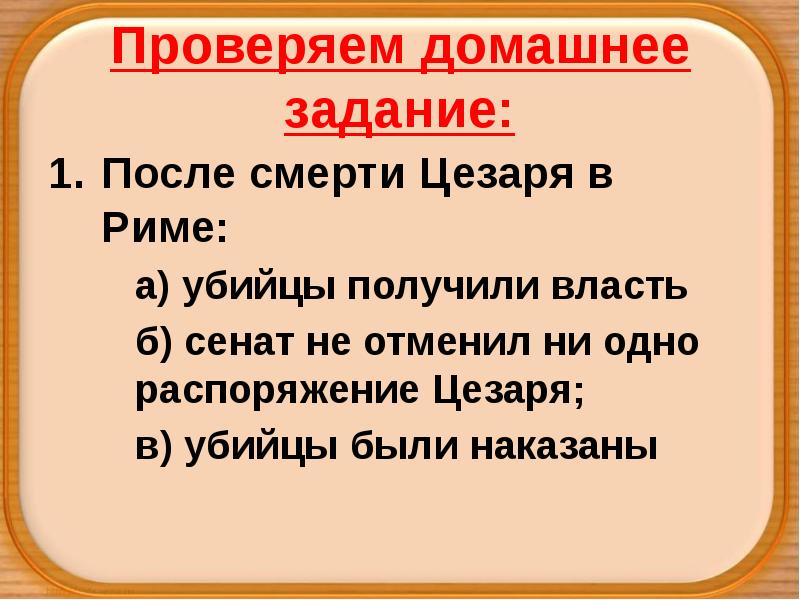 Проверяем домашнее задание:

1. После смерти Цезаря в Риме:

а) убийцы получили власть

б) сенат не отменил ни одно распоряжение Цезаря;

в) убийцы были наказаны